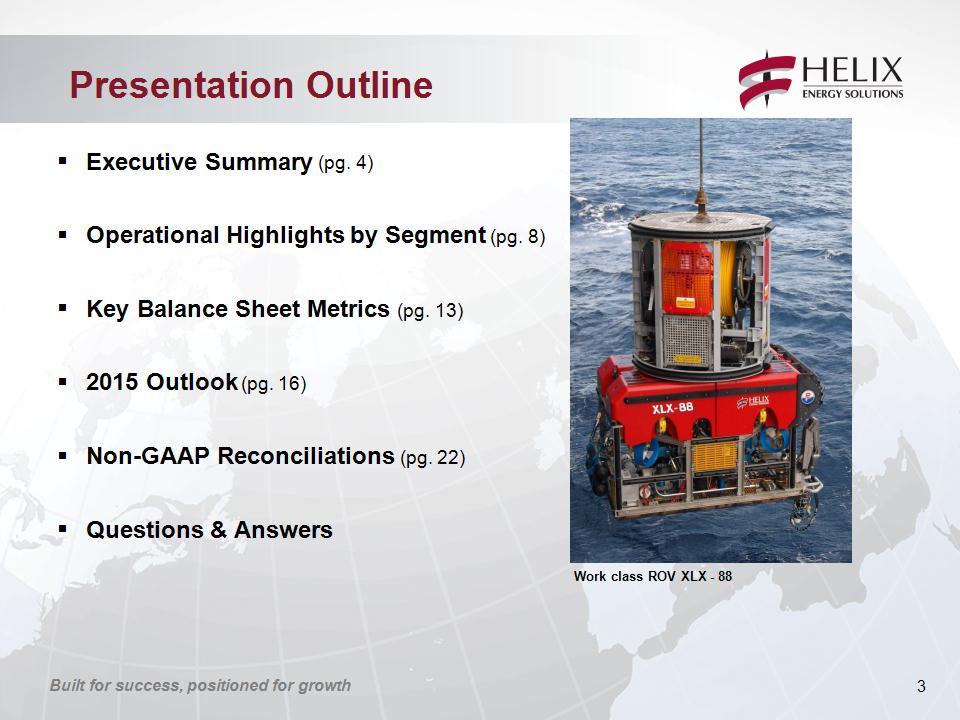 Presentation Outline

HELIX
ENERGY SOLUTIONS

▪ Executive Summary (pg. 4)

▪ Operational Highlights by Segment (pg. 8)

▪ Key Balance Sheet Metrics (pg. 13)

▪ 2015 Outlook (pg. 16)

▪ Non-GAAP Reconciliations (pg. 22)

▪ Questions & Answers

XLX-88
HELIX

Work class ROV XLX - 88

Built for success, positioned for growth

3